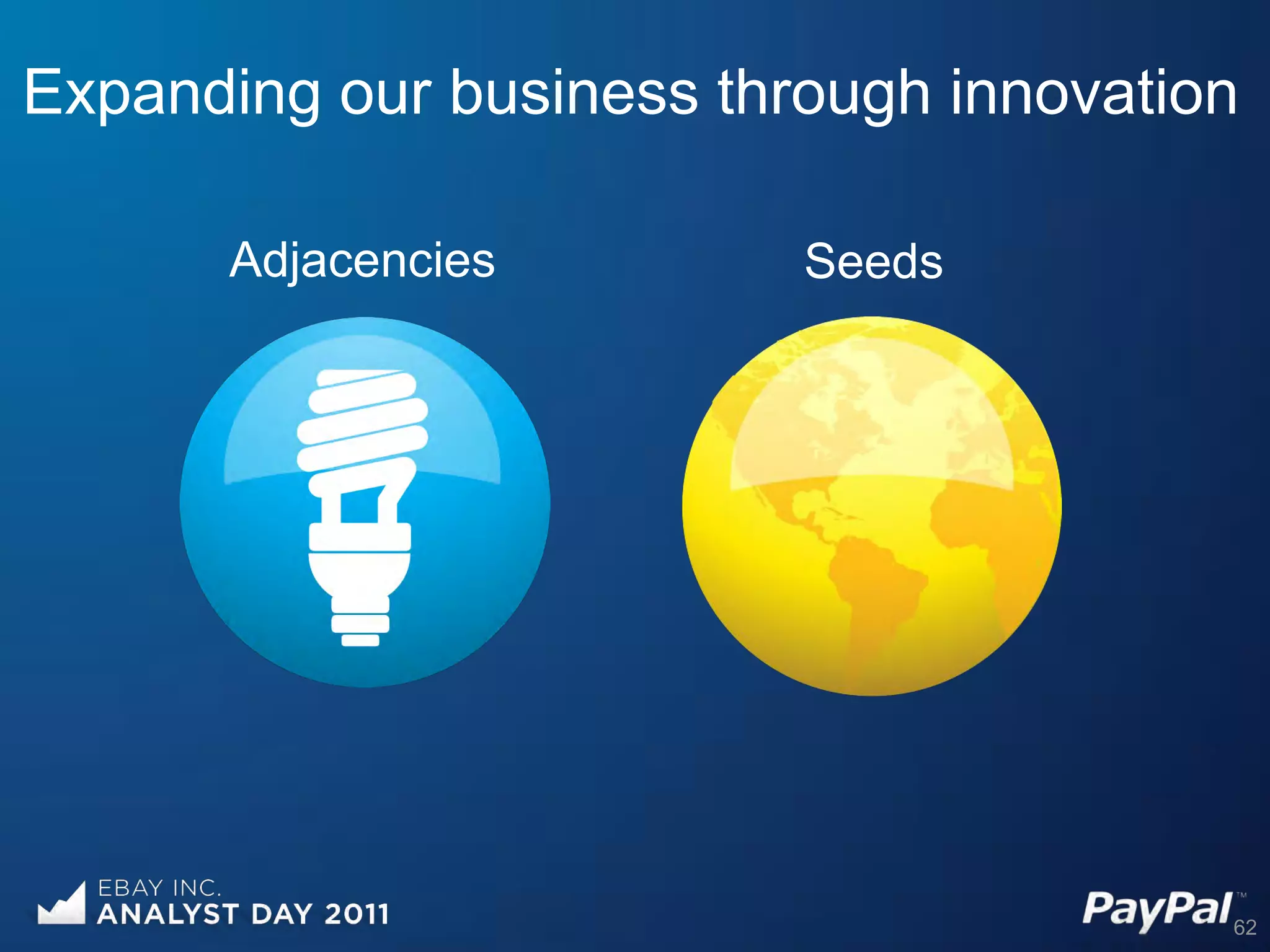 Expanding our business through innovation

Adjacencies

Seeds

EBAY INC.
ANALYST DAY 2011

PayPal™

62